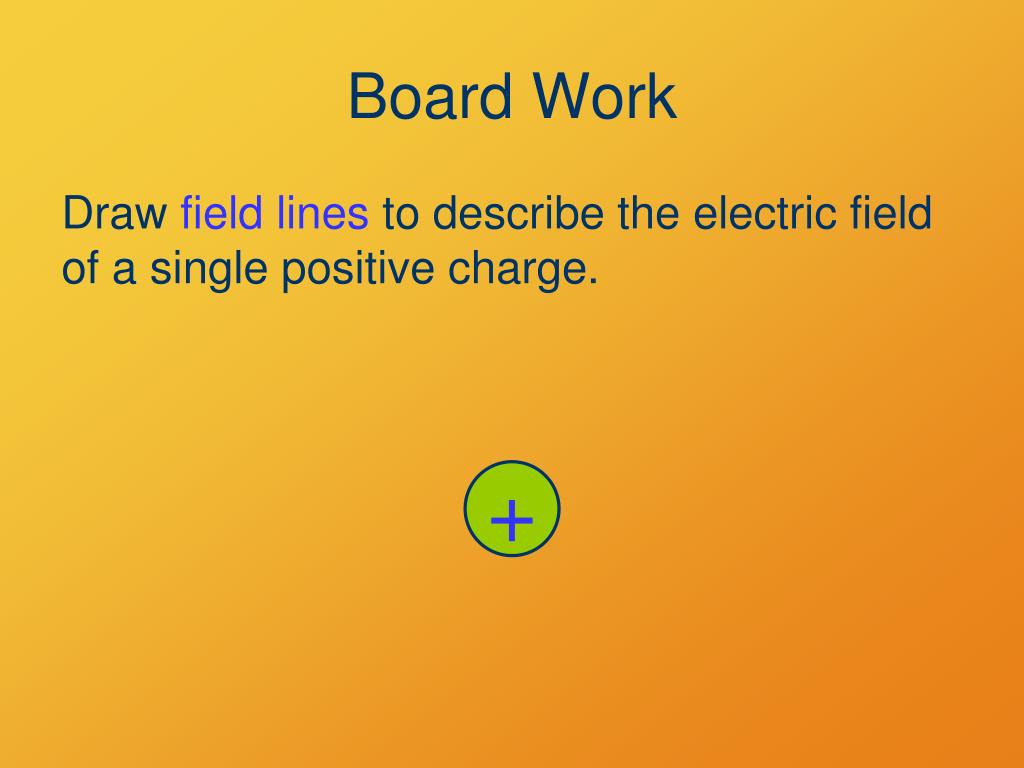 Board Work

Draw field lines to describe the electric field of a single positive charge.

+